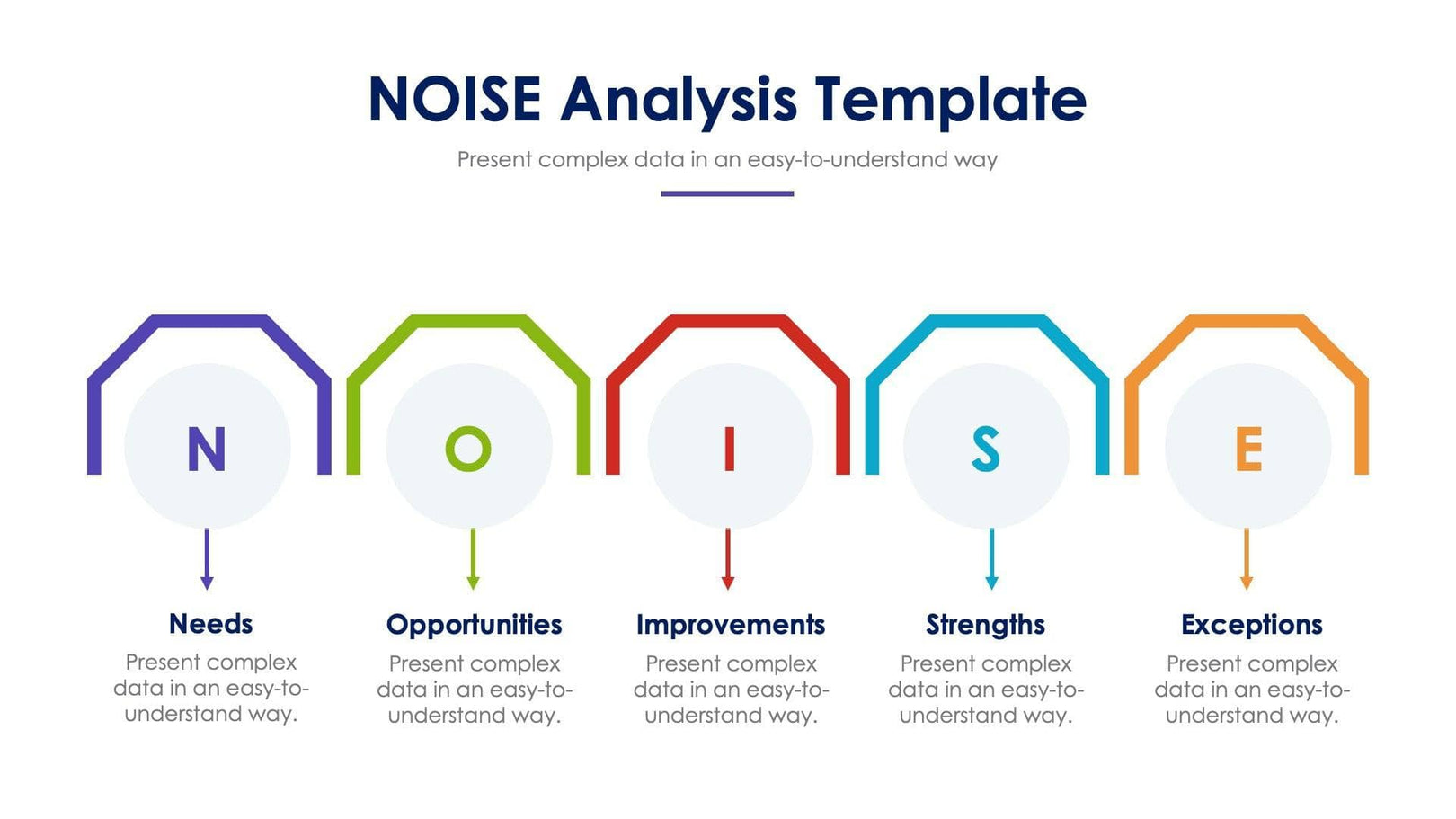 NOISE Analysis Template

Present complex data in an easy-to-understand way

N

O

I

S

E

Needs

Present complex data in an easy-to-understand way.

Opportunities

Present complex data in an easy-to-understand way.

Improvements

Present complex data in an easy-to-understand way.

Strengths

Present complex data in an easy-to-understand way.

Exceptions

Present complex data in an easy-to-understand way.